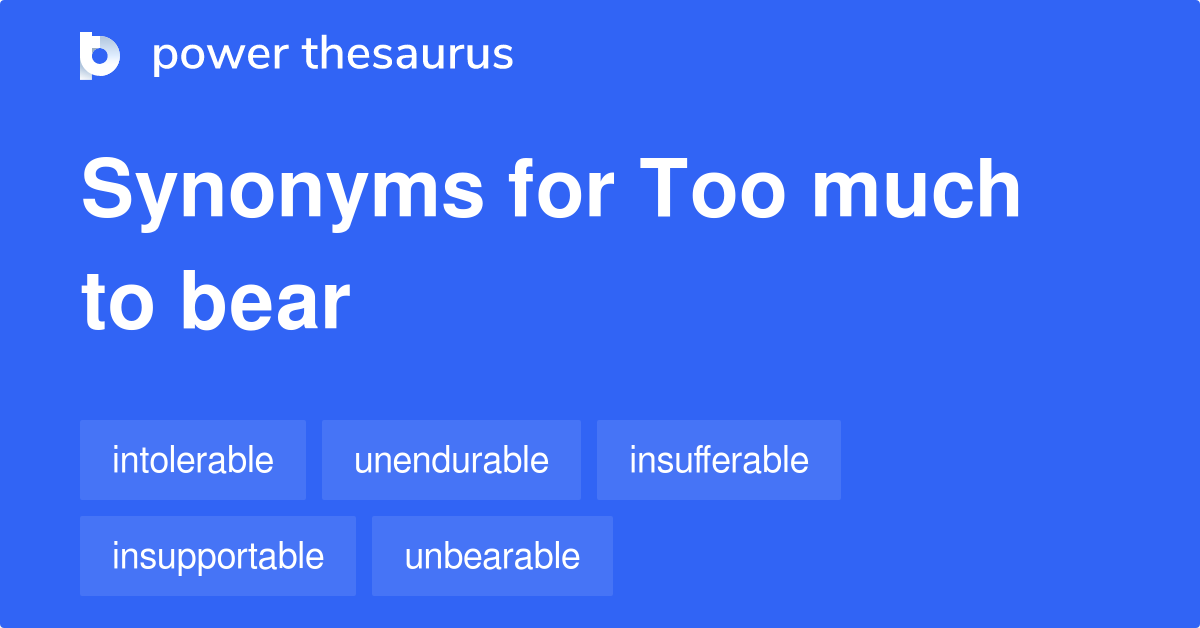 power thesaurus

Synonyms for Too much to bear

intolerable
unendurable
insufferable
insupportable
unbearable